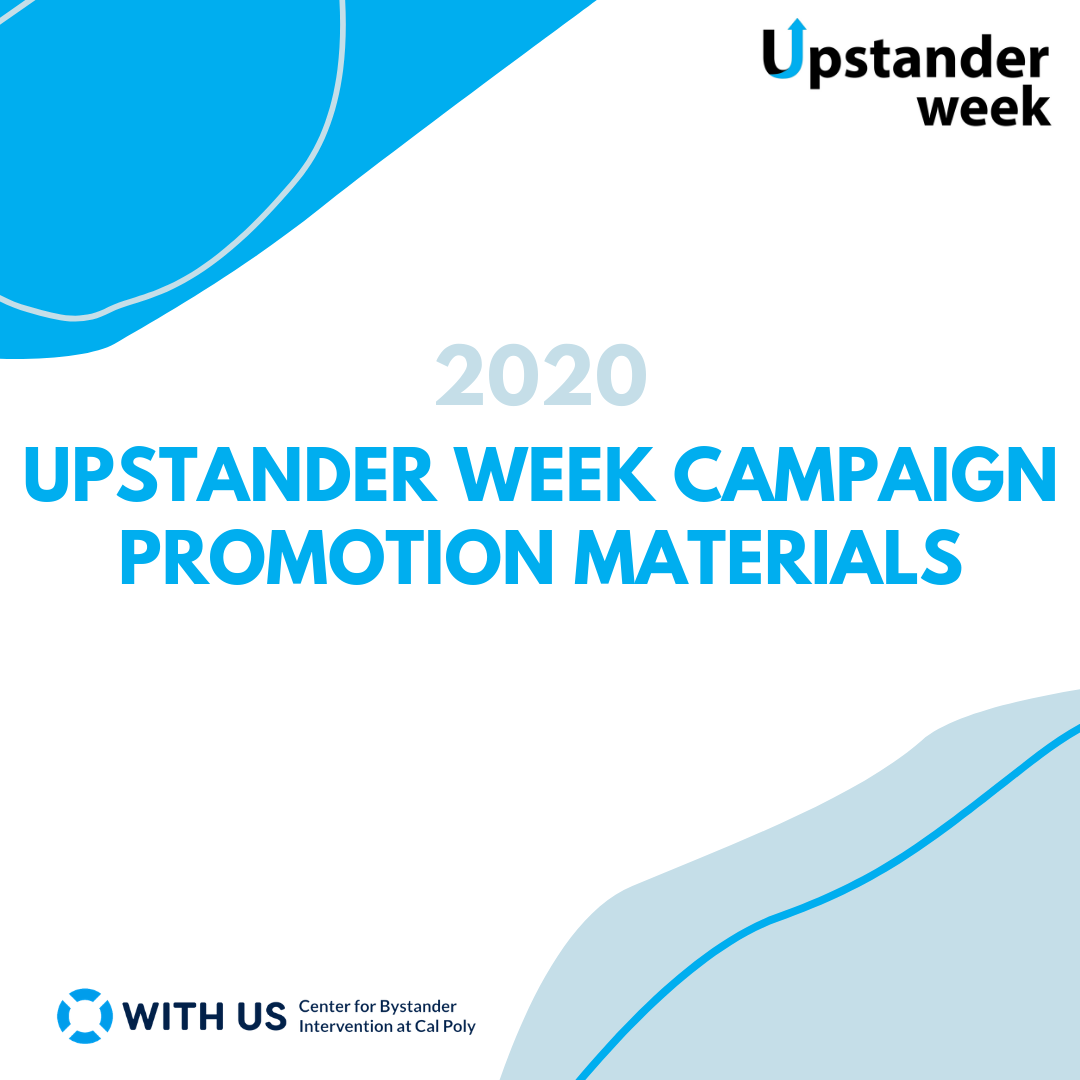 Upstander week

2020

UPSTANDER WEEK CAMPAIGN PROMOTION MATERIALS

WITH US Center for Bystander Intervention at Cal Poly